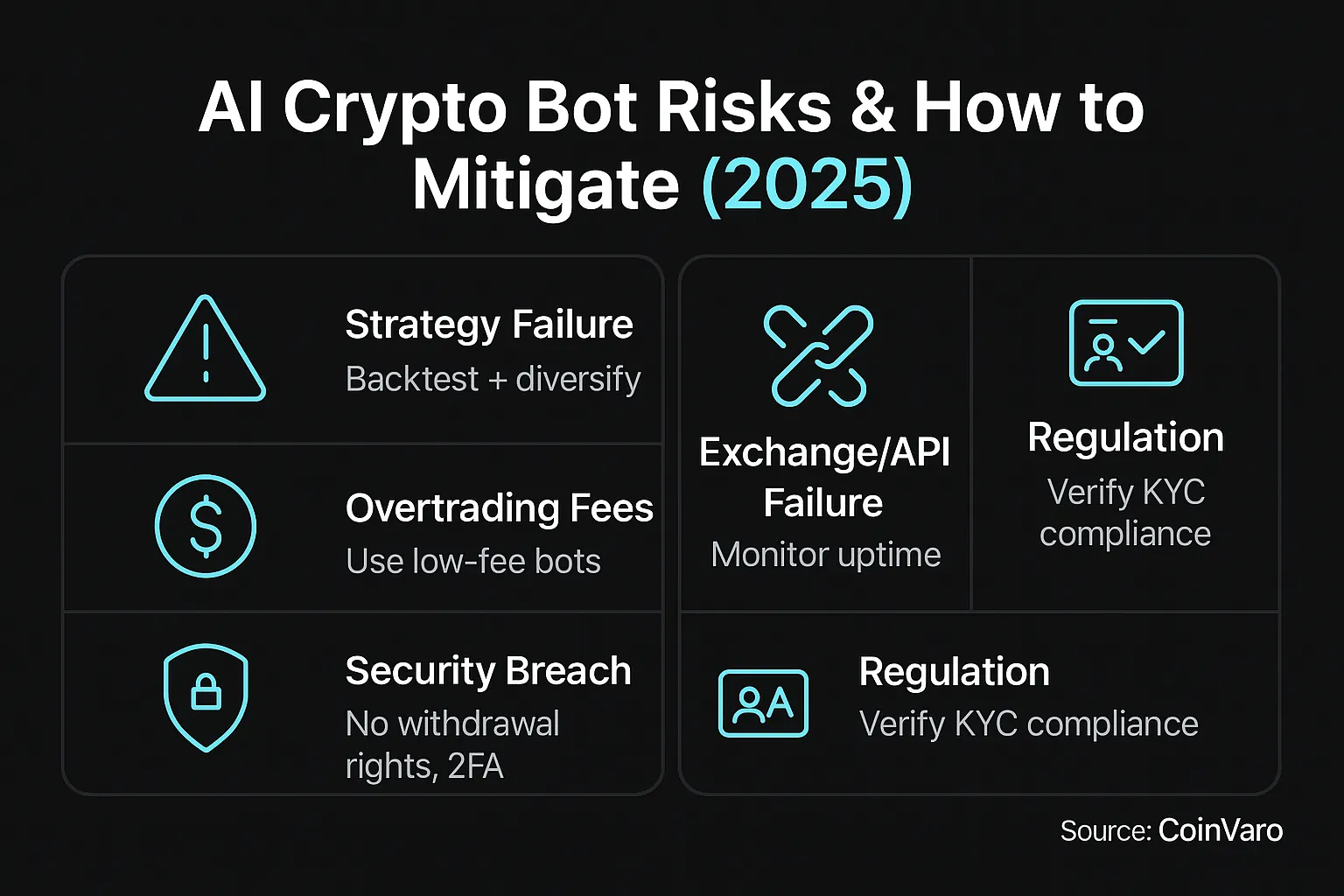 AI Crypto Bot Risks & How to Mitigate (2025)

Strategy Failure
Backtest + diversify

Overtrading Fees
Use low-fee bots

Security Breach
No withdrawal rights, 2FA

Exchange/API Failure
Monitor uptime

Regulation
Verify KYC compliance

Regulation
Verify KYC compliance

Source: CoinVaro